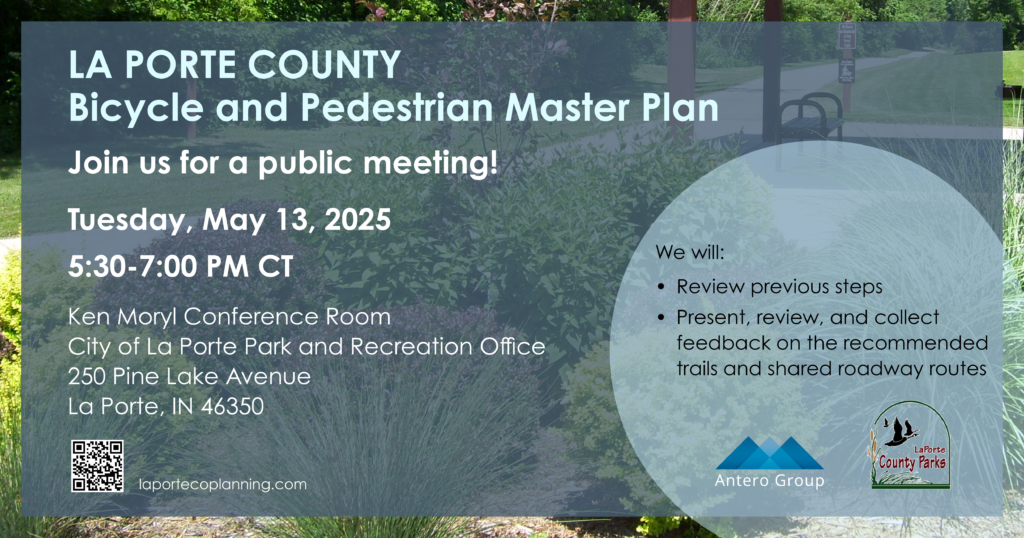 LA PORTE COUNTY
Bicycle and Pedestrian Master Plan

Join us for a public meeting!

Tuesday, May 13, 2025

5:30-7:00 PM CT

Ken Moryl Conference Room
City of La Porte Park and Recreation Office
250 Pine Lake Avenue
La Porte, IN 46350

laportecoplanning.com

We will:
• Review previous steps
• Present, review, and collect feedback on the recommended trails and shared roadway routes

Antero Group

LaPorte County Parks